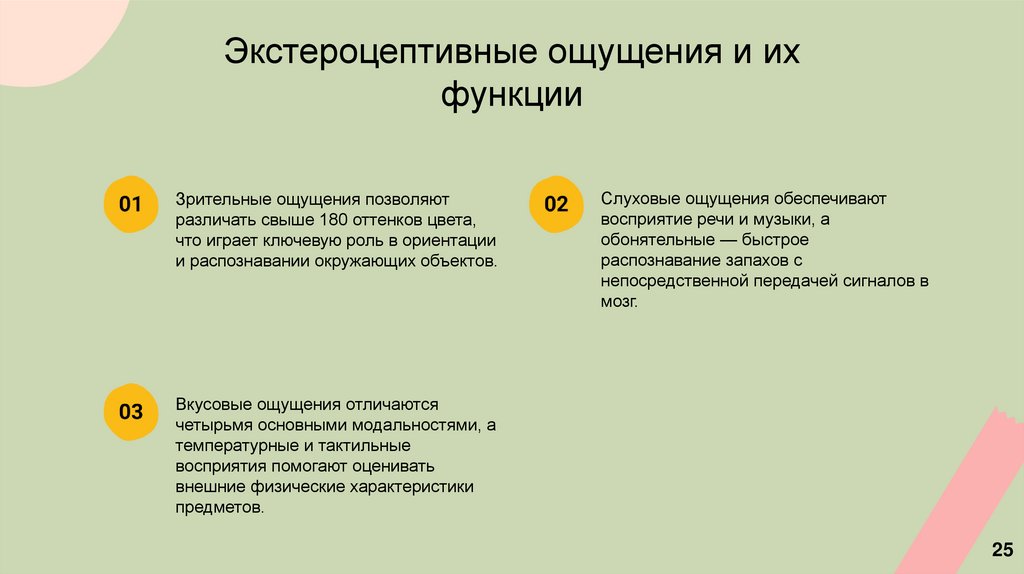 Экстероцептивные ощущения и их функции

01

Зрительные ощущения позволяют различать свыше 180 оттенков цвета, что играет ключевую роль в ориентации и распознавании окружающих объектов.

02

Слуховые ощущения обеспечивают восприятие речи и музыки, а обонятельные — быстрое распознавание запахов с непосредственной передачей сигналов в мозг.

03

Вкусовые ощущения отличаются четырьмя основными модальностями, а температурные и тактильные восприятия помогают оценивать внешние физические характеристики предметов.

25